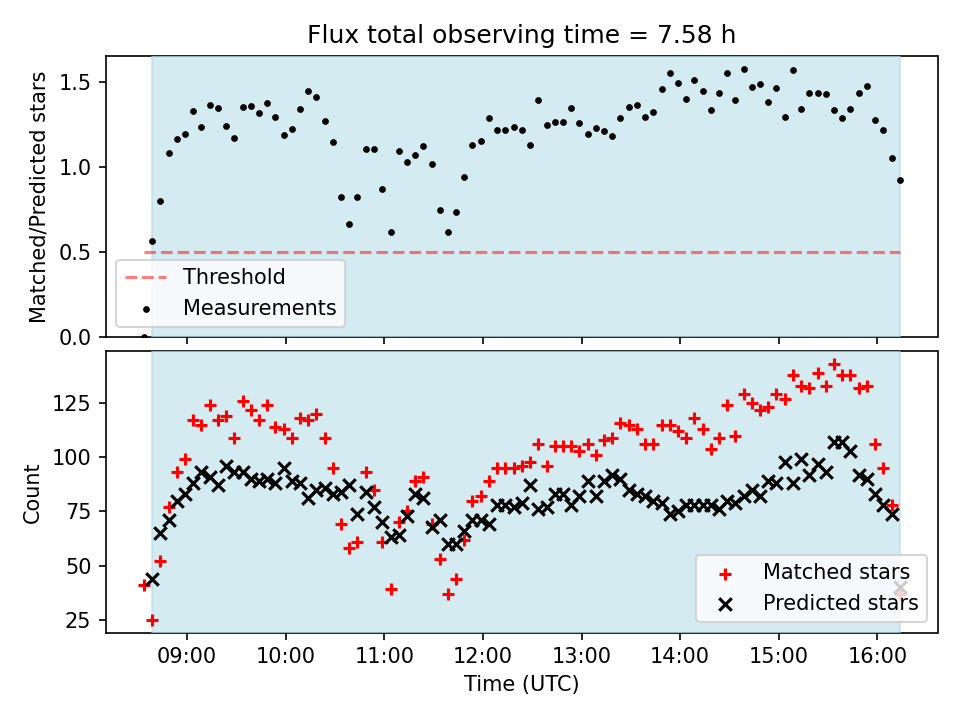 Flux total observing time = 7.58 h

Matched/Predicted stars

1.5
1.0
0.5
0.0

Threshold
Measurements

Count

125
100
75
50
25

Matched stars
Predicted stars

09:00 10:00 11:00 12:00 13:00 14:00 15:00 16:00

Time (UTC)